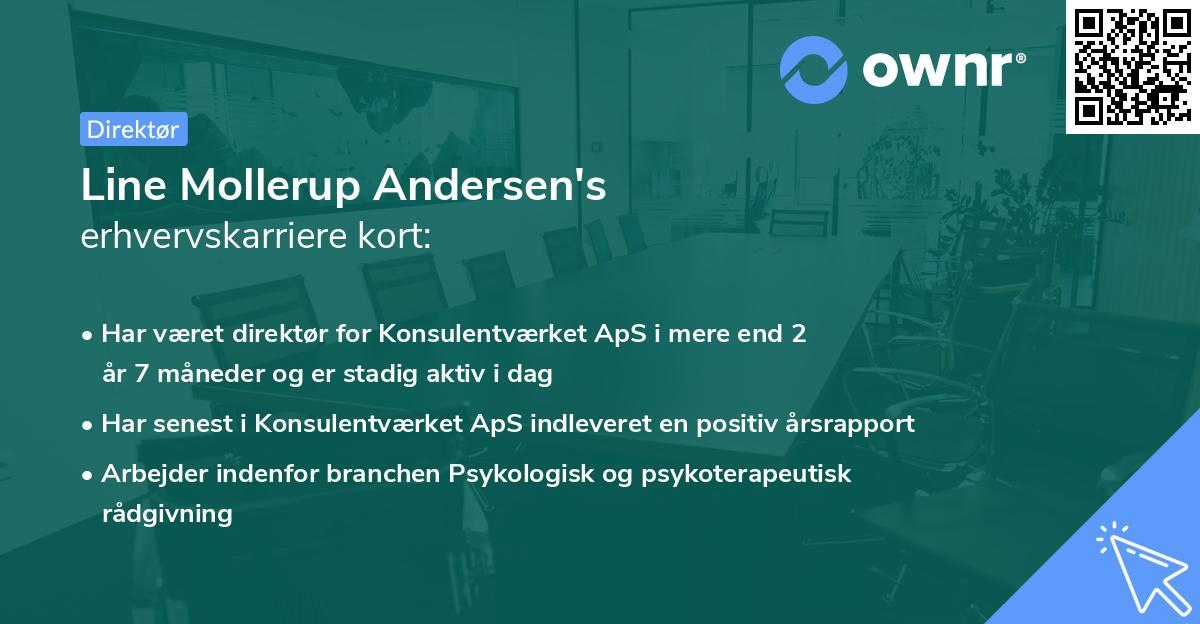 ownr®

Direktør

Line Mollerup Andersen's
erhvervskarriere kort:

• Har været direktør for Konsulentværket ApS i mere end 2 år 7 måneder og er stadig aktiv i dag

• Har senest i Konsulentværket ApS indleveret en positiv årsrapport

• Arbejder indenfor branchen Psykologisk og psykoterapeutisk rådgivning